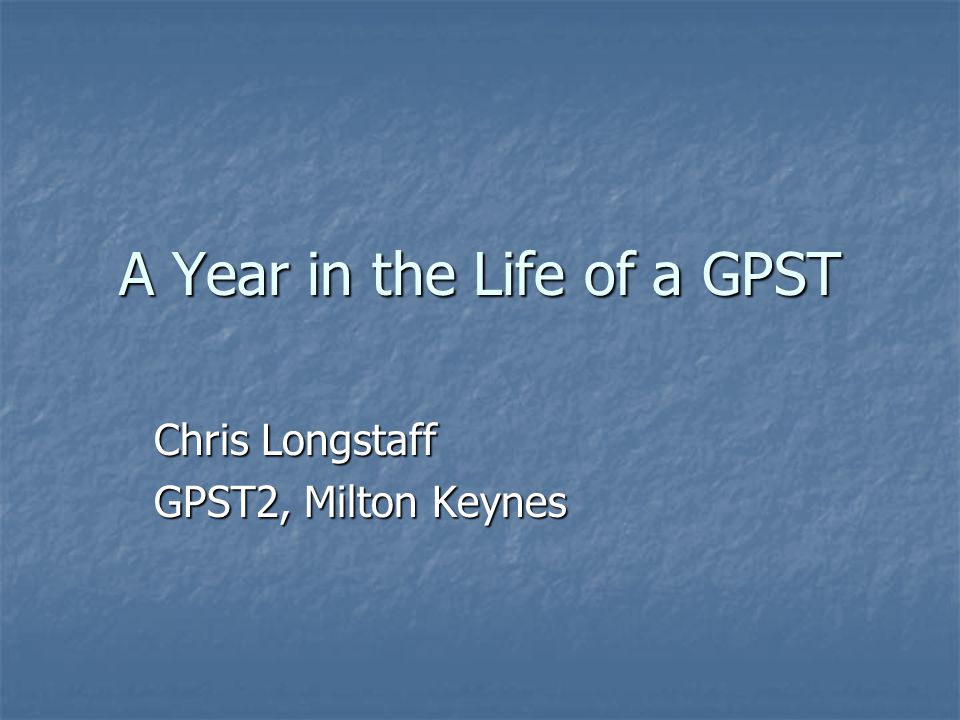 A Year in the Life of a GPST

Chris Longstaff
GPST2, Milton Keynes